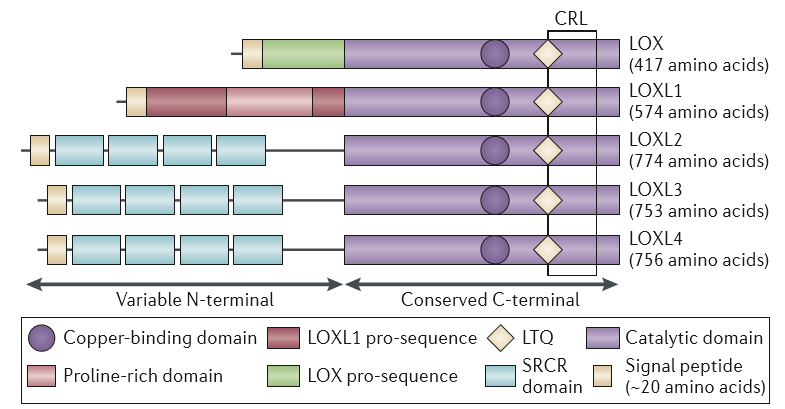 CRL

LOX
(417 amino acids)

LOXL1
(574 amino acids)

LOXL2
(774 amino acids)

LOXL3
(753 amino acids)

LOXL4
(756 amino acids)

Variable N-terminal

Conserved C-terminal

Copper-binding domain
LOXL1 pro-sequence
LTQ
Catalytic domain
Proline-rich domain
LOX pro-sequence
SRCR domain
Signal peptide (~20 amino acids)